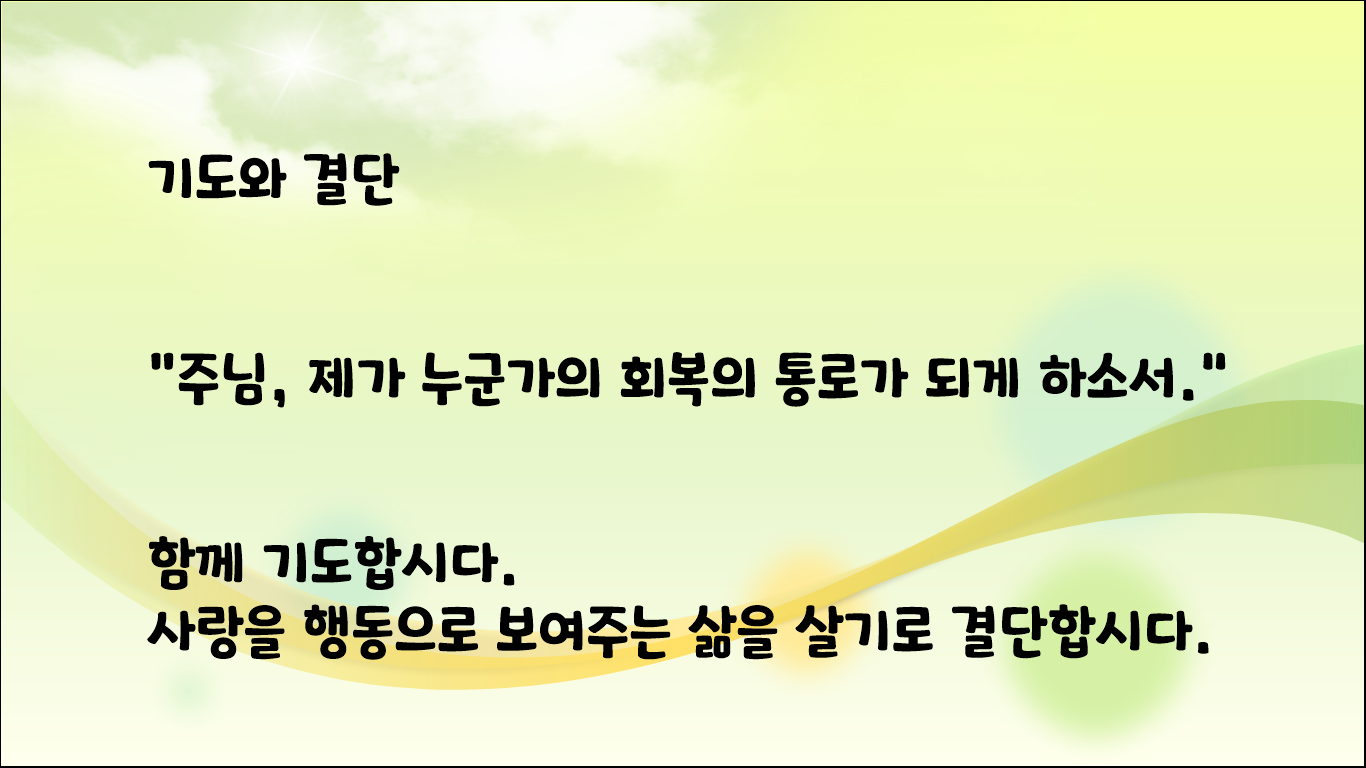 기도와 결단

"주님, 제가 누군가의 회복의 통로가 되게 하소서."

함께 기도합시다.
사랑을 행동으로 보여주는 삶을 살기로 결단합시다.